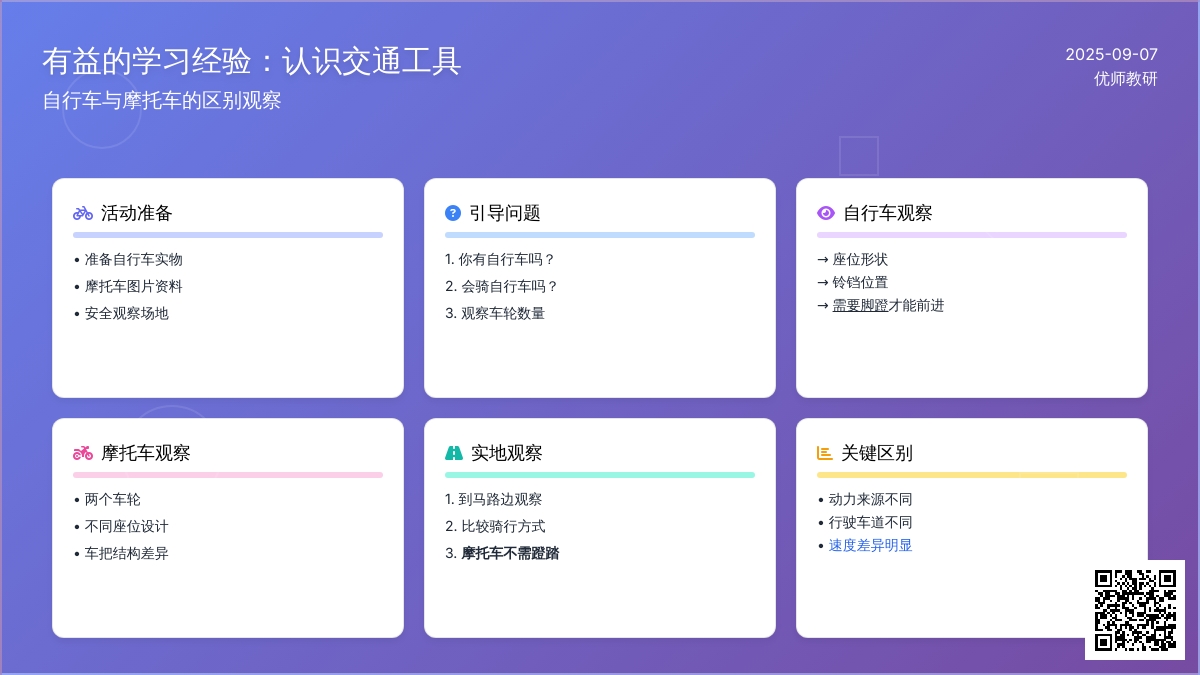 有益的学习经验：认识交通工具
自行车与摩托车的区别观察

2025-09-07
优师教研

活动准备
• 准备自行车实物
• 摩托车图片资料
• 安全观察场地

引导问题
1. 你有自行车吗？
2. 会骑自行车吗？
3. 观察车轮数量

自行车观察
→ 座位形状
→ 铃铛位置
→ 需要脚蹬才能前进

摩托车观察
• 两个车轮
• 不同座位设计
• 车把结构差异

实地观察
1. 到马路边观察
2. 比较骑行方式
3. 摩托车不需蹬踏

关键区别
• 动力来源不同
• 行驶车道不同
• 速度差异明显